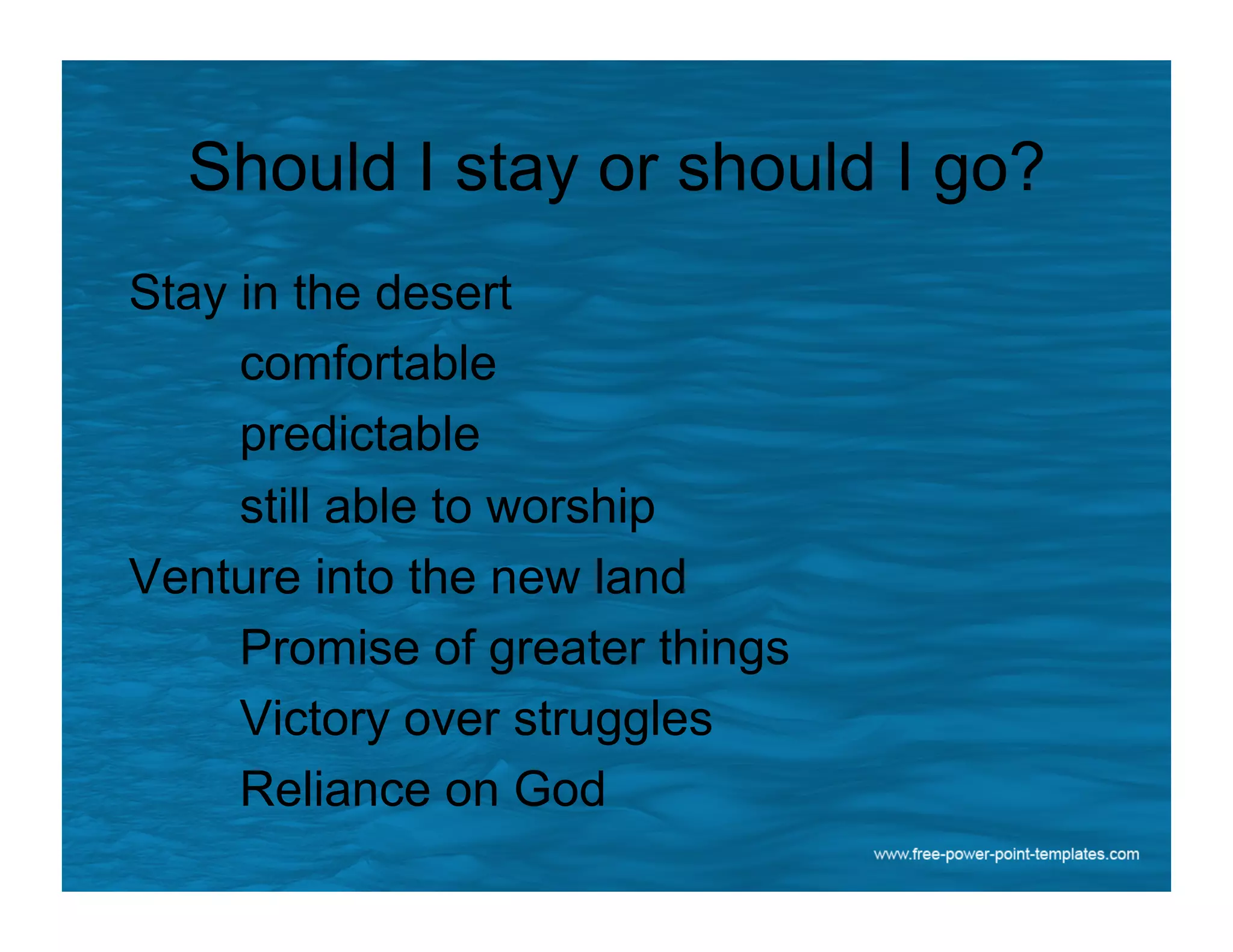 Should I stay or should I go?

Stay in the desert

comfortable

predictable

still able to worship

Venture into the new land

Promise of greater things

Victory over struggles

Reliance on God

www.free-power-point-templates.com